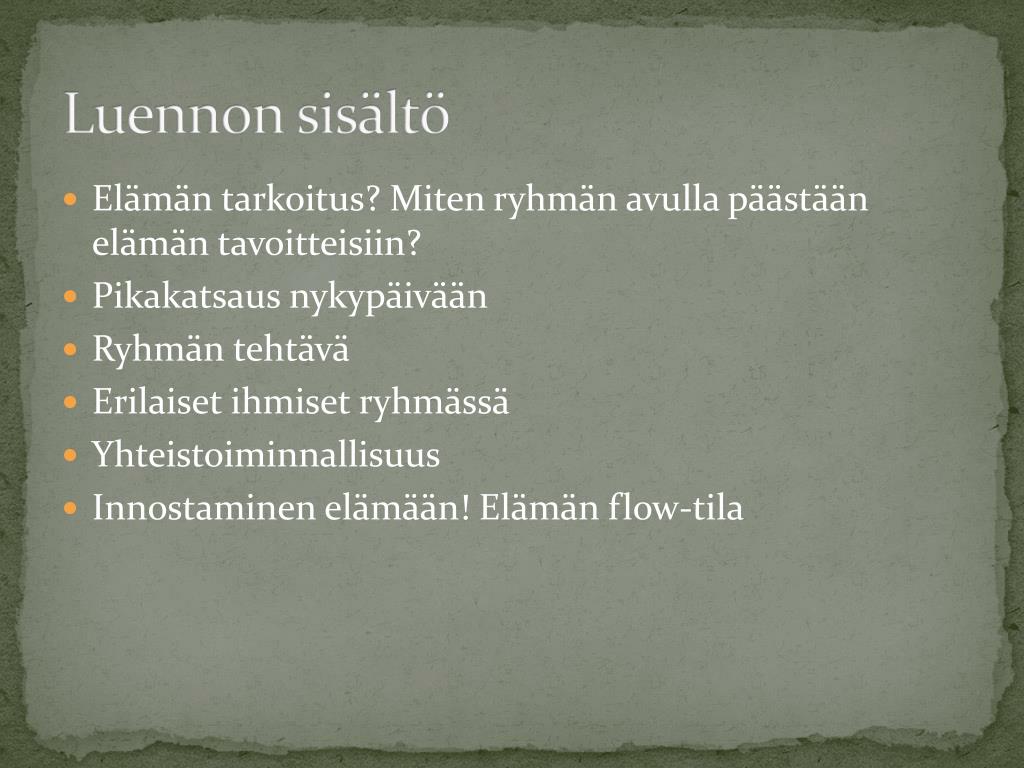 Luennon sisältö

- Elämän tarkoitus? Miten ryhmän avulla päästään elämän tavoitteisiin?
- Pikakatsaus nykypäivään
- Ryhmän tehtävä
- Erilaiset ihmiset ryhmässä
- Yhteistoiminnallisuus
- Innostaminen elämään! Elämän flow-tila